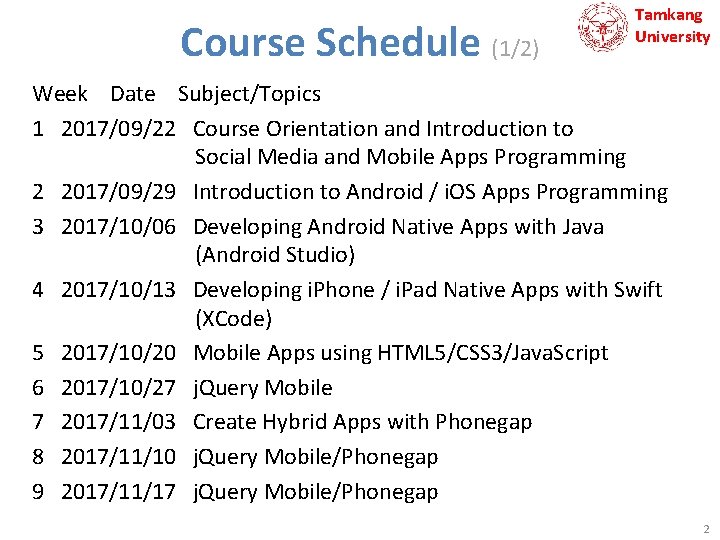 Course Schedule (1/2)

Tamkang University

Week Date Subject/Topics

1 2017/09/22 Course Orientation and Introduction to Social Media and Mobile Apps Programming

2 2017/09/29 Introduction to Android / iOS Apps Programming

3 2017/10/06 Developing Android Native Apps with Java (Android Studio)

4 2017/10/13 Developing iPhone / iPad Native Apps with Swift (XCode)

5 2017/10/20 Mobile Apps using HTML5/CSS3/JavaScript

6 2017/10/27 jQuery Mobile

7 2017/11/03 Create Hybrid Apps with Phonegap

8 2017/11/10 jQuery Mobile/Phonegap

9 2017/11/17 jQuery Mobile/Phonegap

2